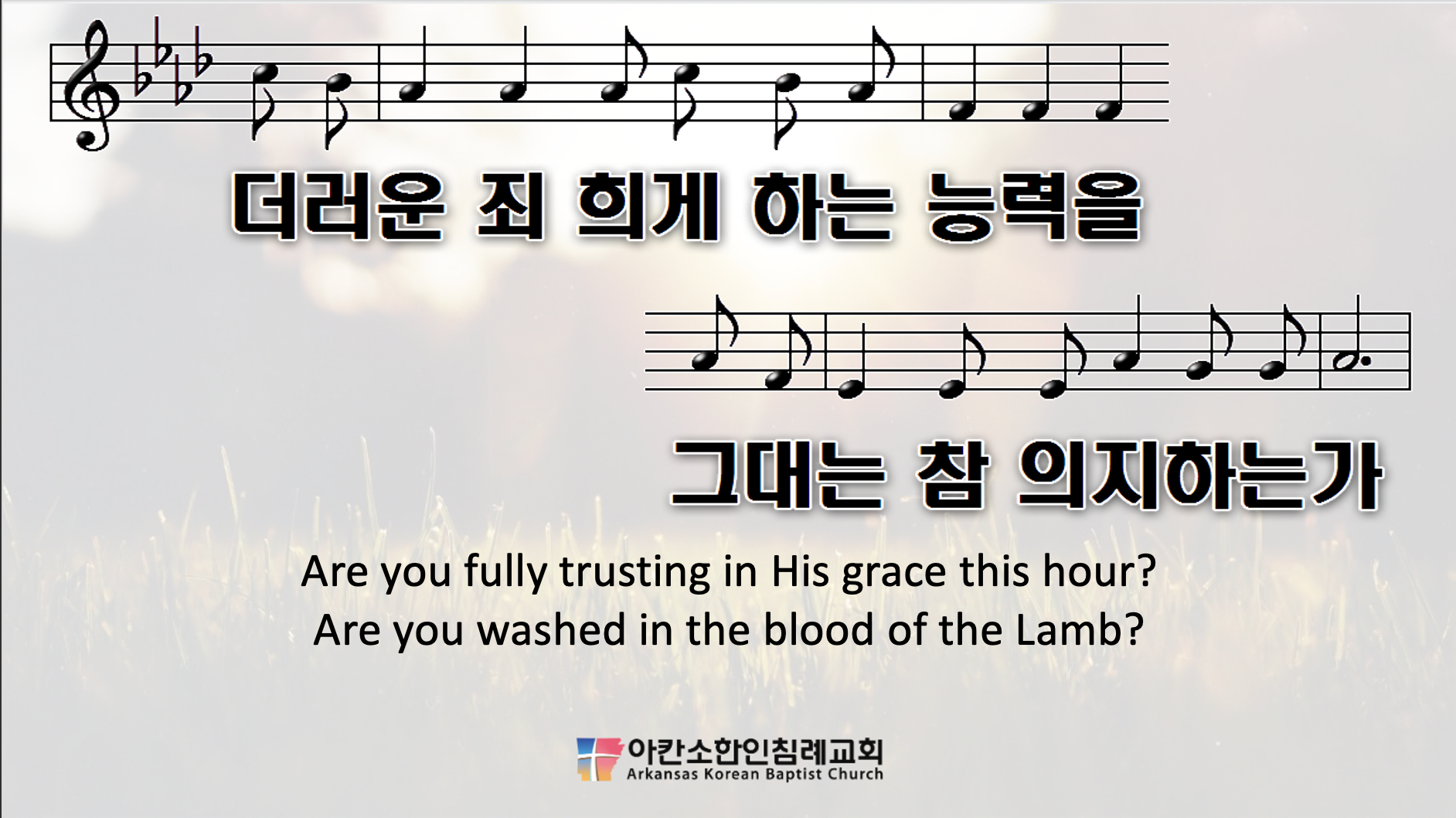 더러운 죄 희게 하는 능력을

그대는 참 의지하는가

Are you fully trusting in His grace this hour?
Are you washed in the blood of the Lamb?

아칸소한인침례교회
Arkansas Korean Baptist Church